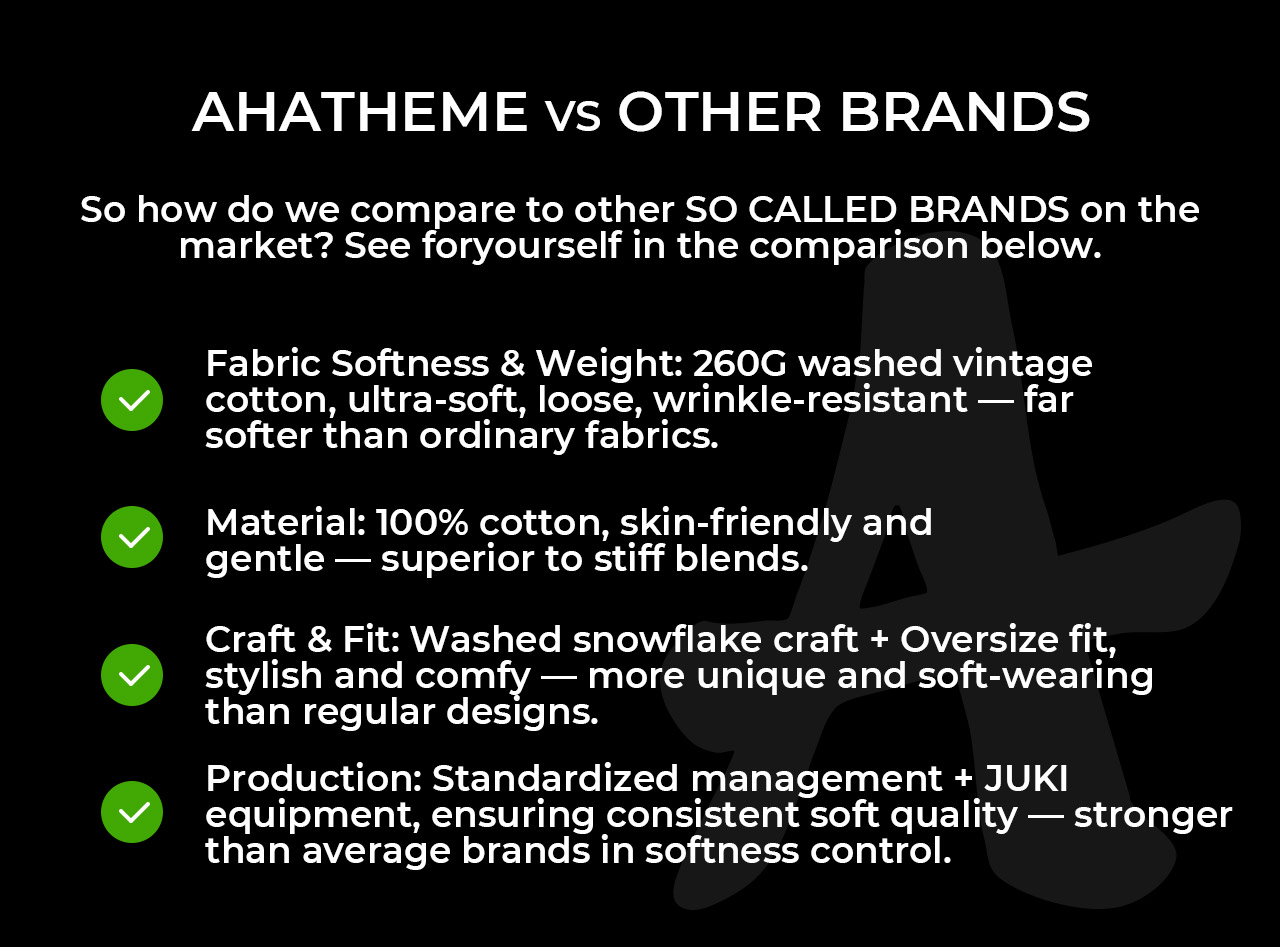 AHATHEME vs OTHER BRANDS

So how do we compare to other SO CALLED BRANDS on the market? See foryourself in the comparison below.

Fabric Softness & Weight: 260G washed vintage cotton, ultra-soft, loose, wrinkle-resistant — far softer than ordinary fabrics.

Material: 100% cotton, skin-friendly and gentle — superior to stiff blends.

Craft & Fit: Washed snowflake craft + Oversize fit, stylish and comfy — more unique and soft-wearing than regular designs.

Production: Standardized management + JUKI equipment, ensuring consistent soft quality — stronger than average brands in softness control.